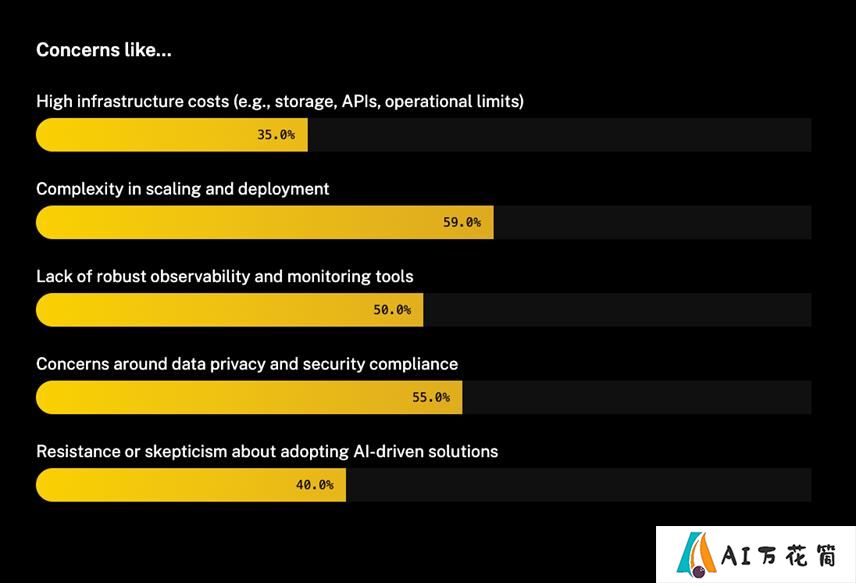 Concerns like...

High infrastructure costs (e.g., storage, APIs, operational limits)

35.0%

Complexity in scaling and deployment

59.0%

Lack of robust observability and monitoring tools

50.0%

Concerns around data privacy and security compliance

55.0%

Resistance or skepticism about adopting AI-driven solutions

40.0%

AI万花筒